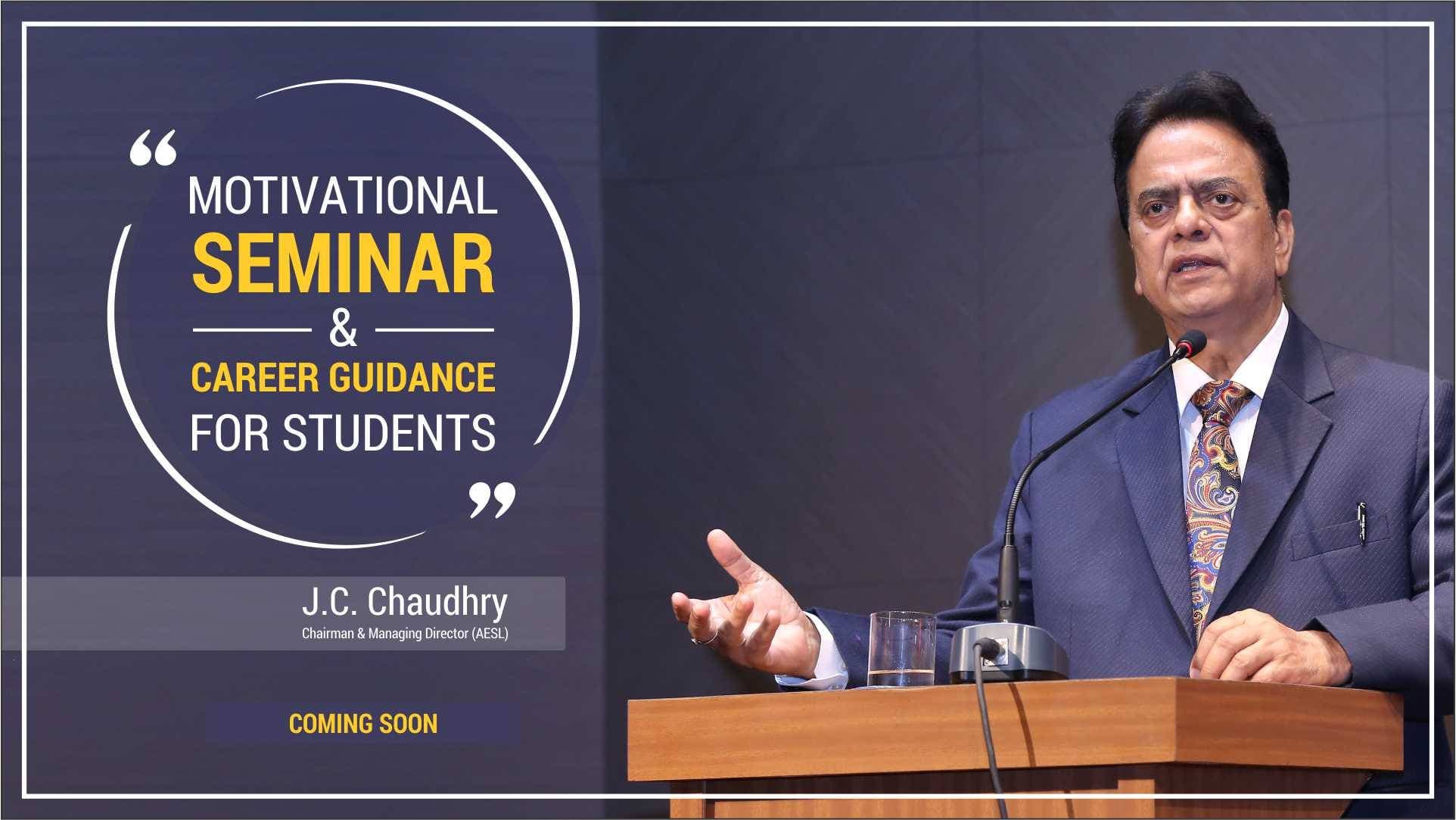 “ MOTIVATIONAL SEMINAR & CAREER GUIDANCE FOR STUDENTS ”

J.C. Chaudhry
Chairman & Managing Director (AESL)

COMING SOON